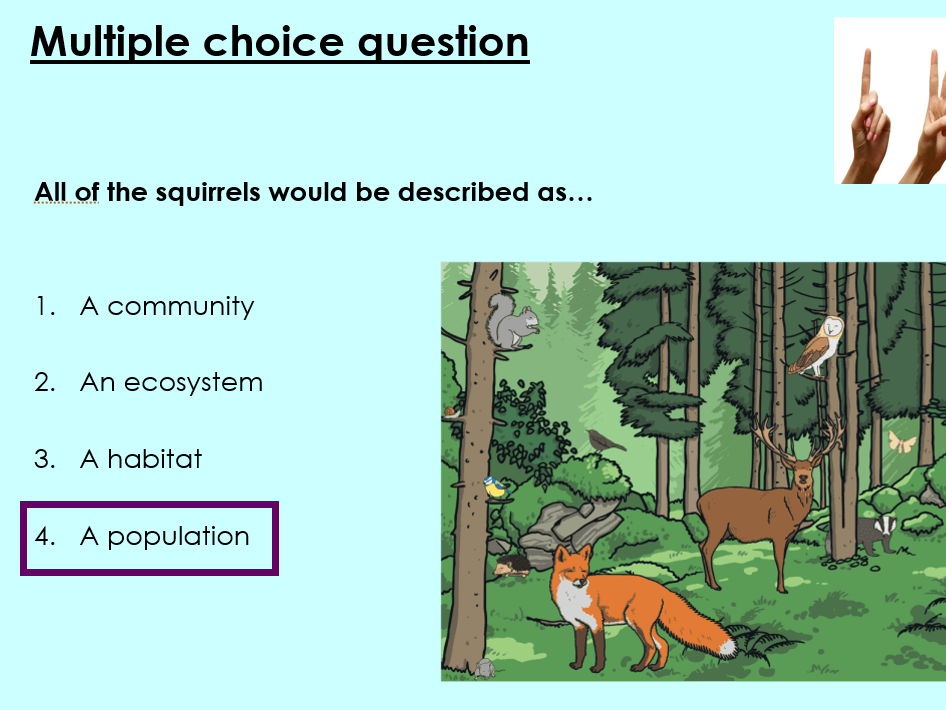 Multiple choice question

All of the squirrels would be described as…

1. A community

2. An ecosystem

3. A habitat

4. A population